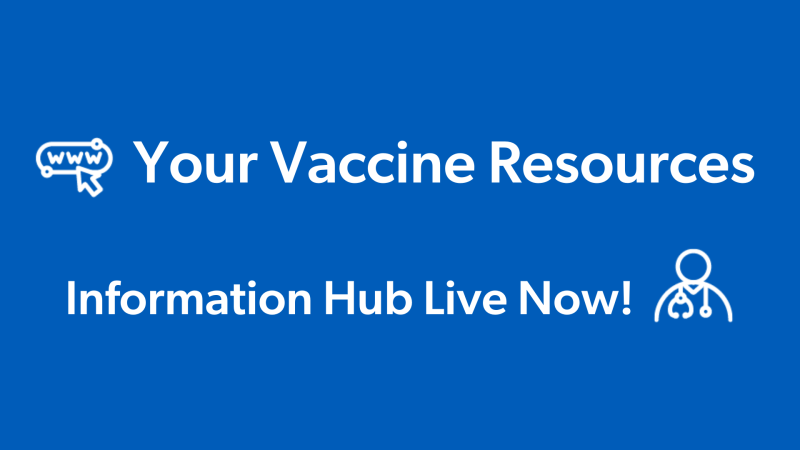 www Your Vaccine Resources

Information Hub Live Now!